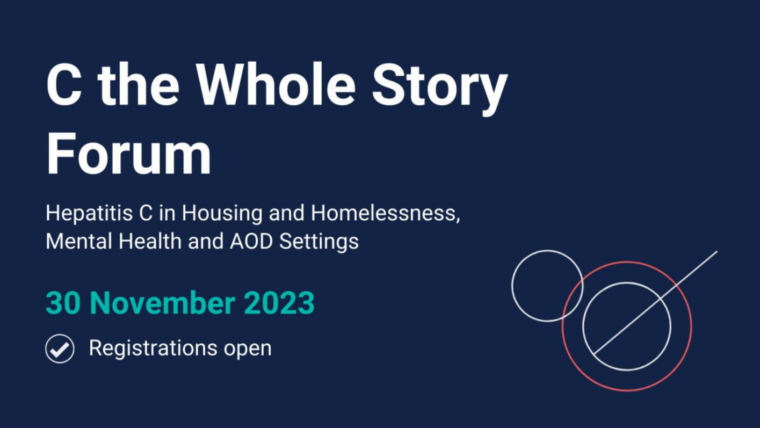 C the Whole Story Forum

Hepatitis C in Housing and Homelessness, Mental Health and AOD Settings

30 November 2023

Registrations open